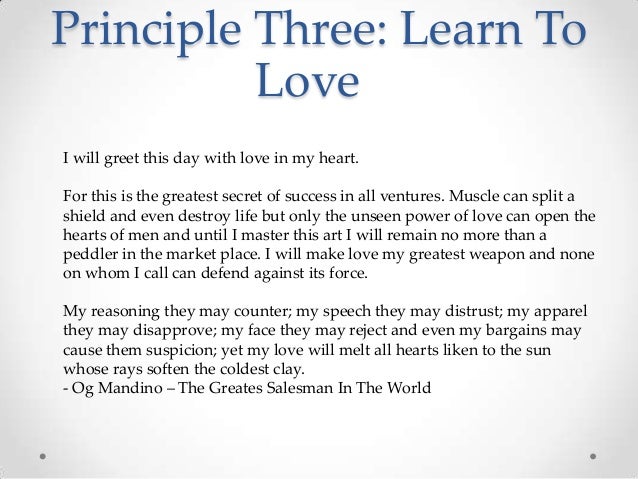 Principle Three: Learn To Love

I will greet this day with love in my heart.

For this is the greatest secret of success in all ventures. Muscle can split a shield and even destroy life but only the unseen power of love can open the hearts of men and until I master this art I will remain no more than a peddler in the market place. I will make love my greatest weapon and none on whom I call can defend against its force.

My reasoning they may counter; my speech they may distrust; my apparel they may disapprove; my face they may reject and even my bargains may cause them suspicion; yet my love will melt all hearts liken to the sun whose rays soften the coldest clay.
- Og Mandino – The Greates Salesman In The World